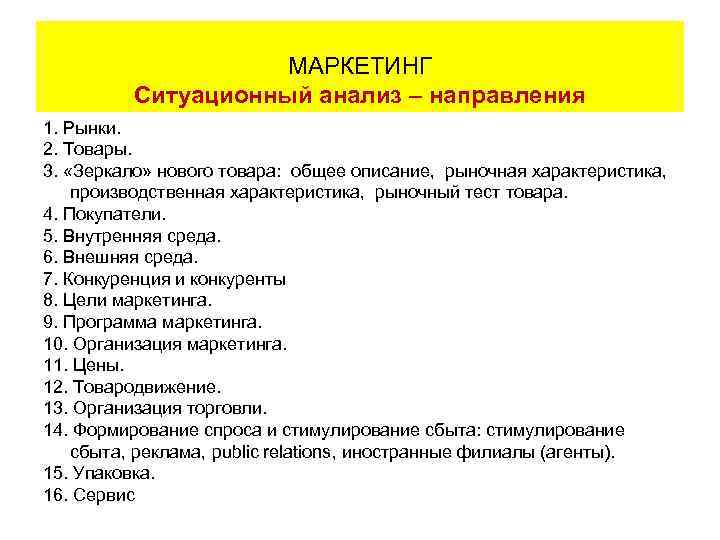 МАРКЕТИНГ
Ситуационный анализ – направления

1. Рынки.
2. Товары.
3. «Зеркало» нового товара: общее описание, рыночная характеристика, производственная характеристика, рыночный тест товара.
4. Покупатели.
5. Внутренняя среда.
6. Внешняя среда.
7. Конкуренция и конкуренты
8. Цели маркетинга.
9. Программа маркетинга.
10. Организация маркетинга.
11. Цены.
12. Товародвижение.
13. Организация торговли.
14. Формирование спроса и стимулирование сбыта: стимулирование сбыта, реклама, public relations, иностранные филиалы (агенты).
15. Упаковка.
16. Сервис